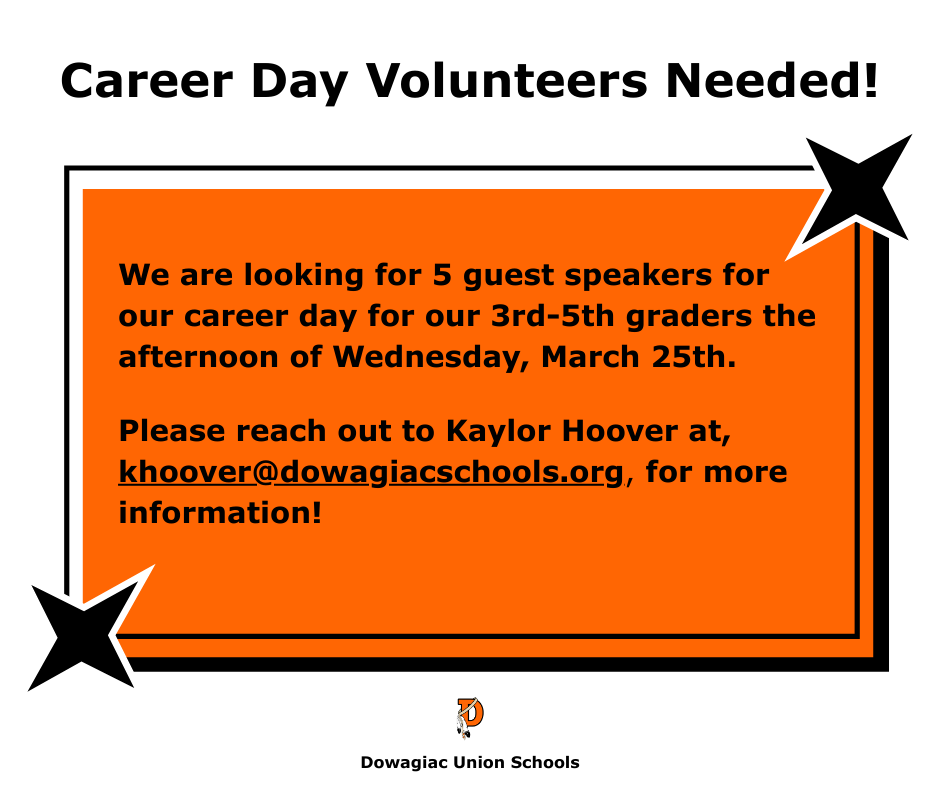 Career Day Volunteers Needed!

We are looking for 5 guest speakers for our career day for our 3rd-5th graders the afternoon of Wednesday, March 25th.

Please reach out to Kaylor Hoover at, khoover@dowagiacschools.org, for more information!

D

Dowagiac Union Schools